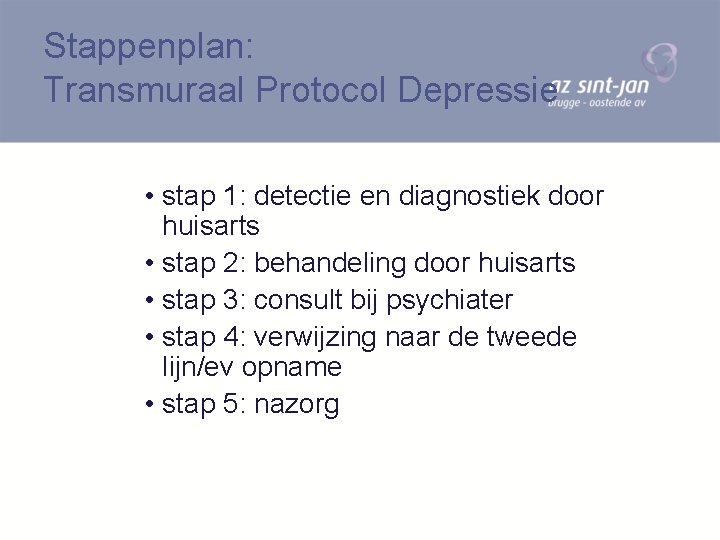 Stappenplan:
Transmuraal Protocol Depressie

az sint-jan
brugge - oostende av

• stap 1: detectie en diagnostiek door huisarts
• stap 2: behandeling door huisarts
• stap 3: consult bij psychiater
• stap 4: verwijzing naar de tweede lijn/ev opname
• stap 5: nazorg